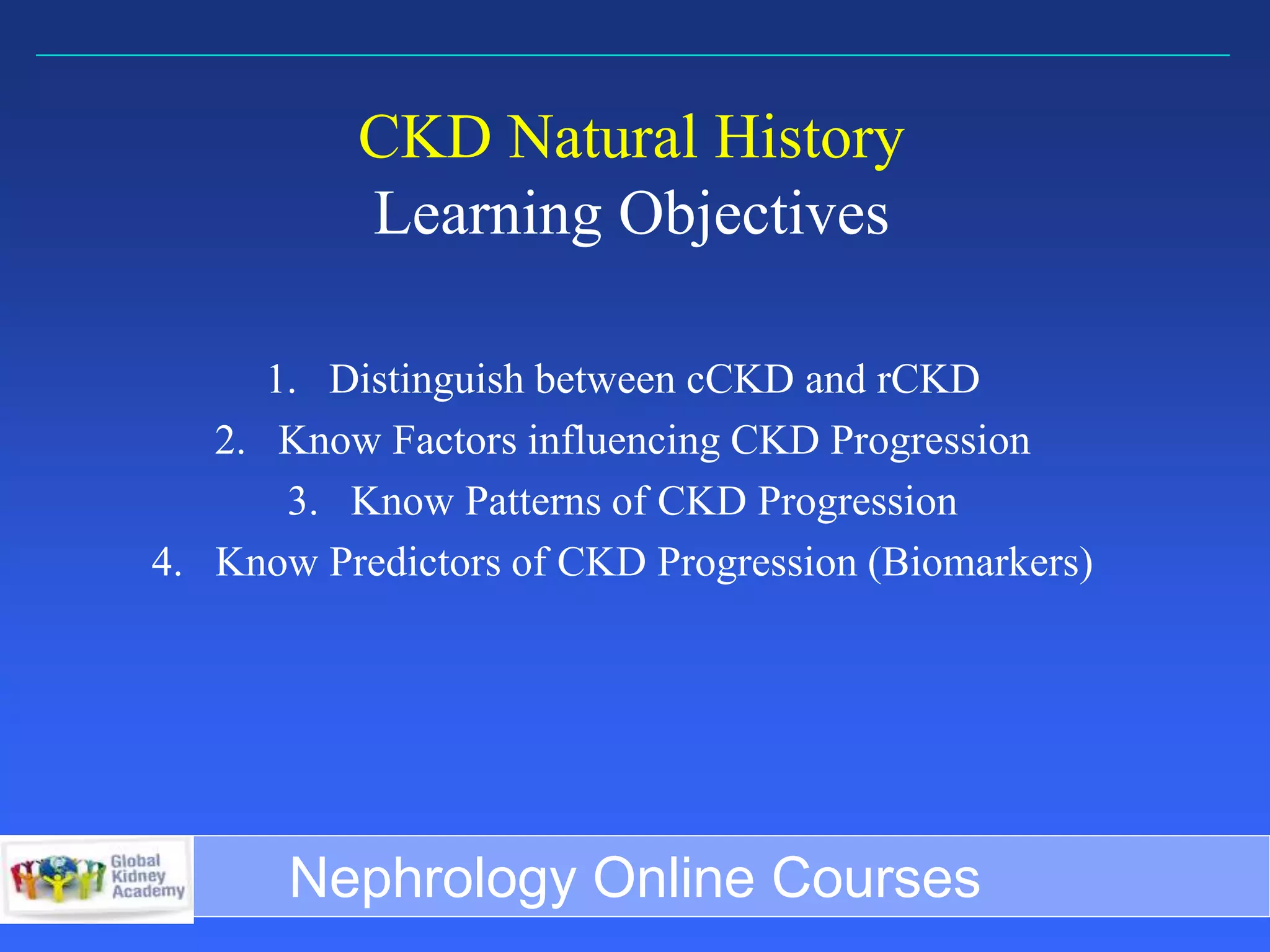 CKD Natural History
Learning Objectives

1. Distinguish between cCKD and rCKD
2. Know Factors influencing CKD Progression
3. Know Patterns of CKD Progression
4. Know Predictors of CKD Progression (Biomarkers)

Global Kidney Academy

Nephrology Online Courses